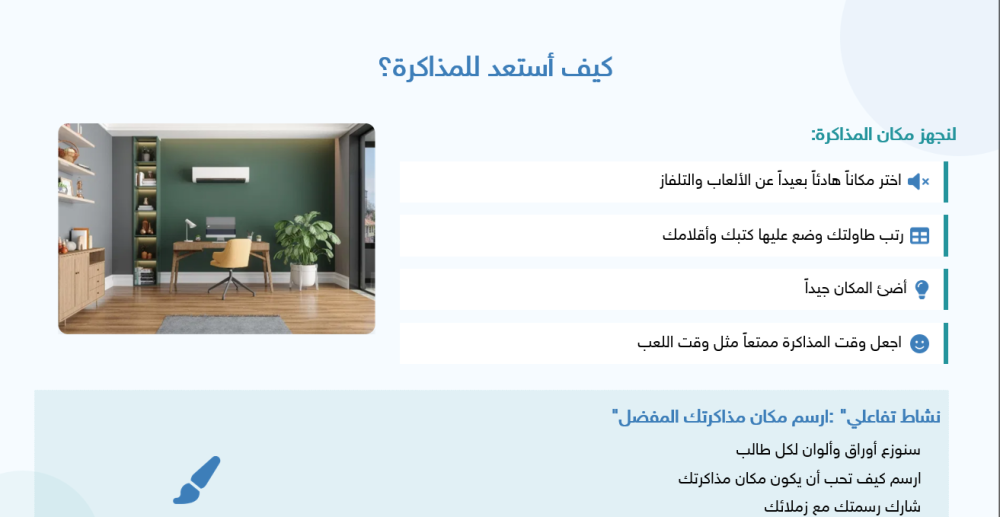 كيف أستعد للمذاكرة؟

لنجهز مكان المذاكرة:

اختر مكاناً هادئاً بعيداً عن الألعاب والتلفاز

رتب طاولتك وضع عليها كتبك وأقلامك

أضئ المكان جيداً

اجعل وقت المذاكرة ممتعاً مثل وقت اللعب

نشاط تفاعلي" :ارسم مكان مذاكرتك المفضل"

سنوزع أوراق وألوان لكل طالب

ارسم كيف تحب أن يكون مكان مذاكرتك

شارك رسمتك مع زملائك